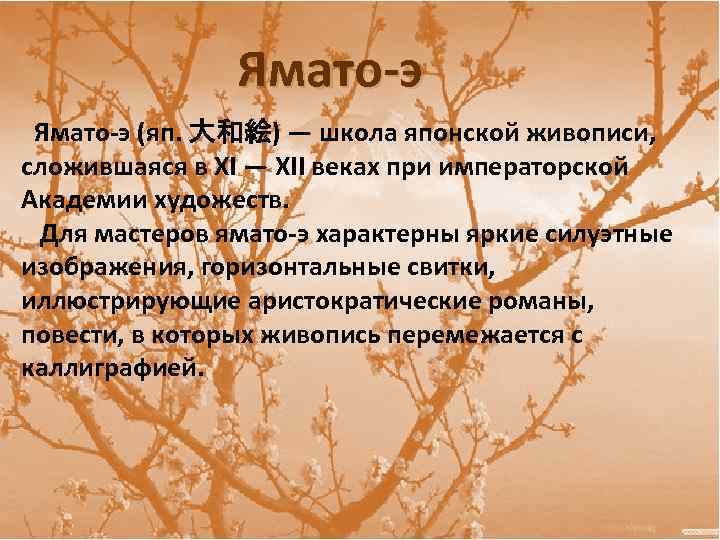 Ямато-э

Ямато-э (яп. 大和絵) — школа японской живописи, сложившаяся в XI — XII веках при императорской Академии художеств.

Для мастеров ямато-э характерны яркие силуэтные изображения, горизонтальные свитки, иллюстрирующие аристократические романы, повести, в которых живопись перемежается с каллиграфией.